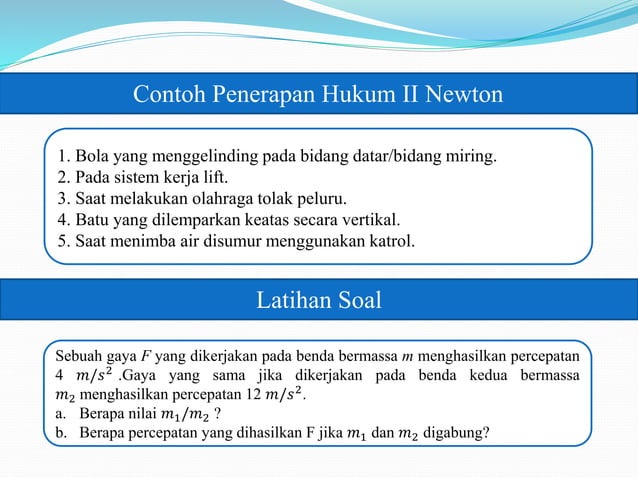 Contoh Penerapan Hukum II Newton

1. Bola yang menggelinding pada bidang datar/bidang miring.
2. Pada sistem kerja lift.
3. Saat melakukan olahraga tolak peluru.
4. Batu yang dilemparkan keatas secara vertikal.
5. Saat menimba air disumur menggunakan katrol.

Latihan Soal

Sebuah gaya $F$ yang dikerjakan pada benda bermassa $m$ menghasilkan percepatan 4 $m/s^2$ .Gaya yang sama jika dikerjakan pada benda kedua bermassa $m_2$ menghasilkan percepatan 12 $m/s^2$.
a. Berapa nilai $m_1/m_2$ ?
b. Berapa percepatan yang dihasilkan F jika $m_1$ dan $m_2$ digabung?